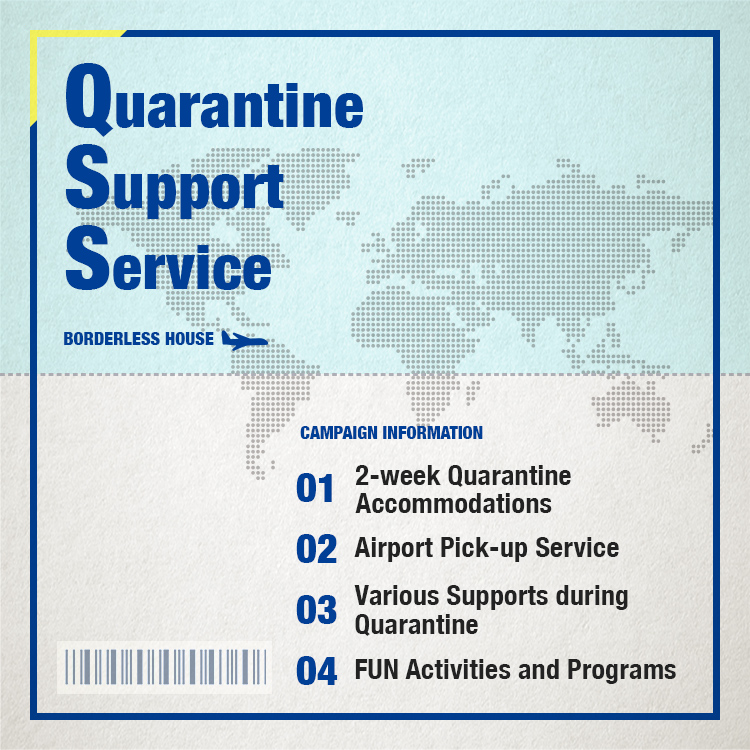 Quarantine
Support
Service

BORDERLESS HOUSE

CAMPAIGN INFORMATION

01 2-week Quarantine Accommodations

02 Airport Pick-up Service

03 Various Supports during Quarantine

04 FUN Activities and Programs